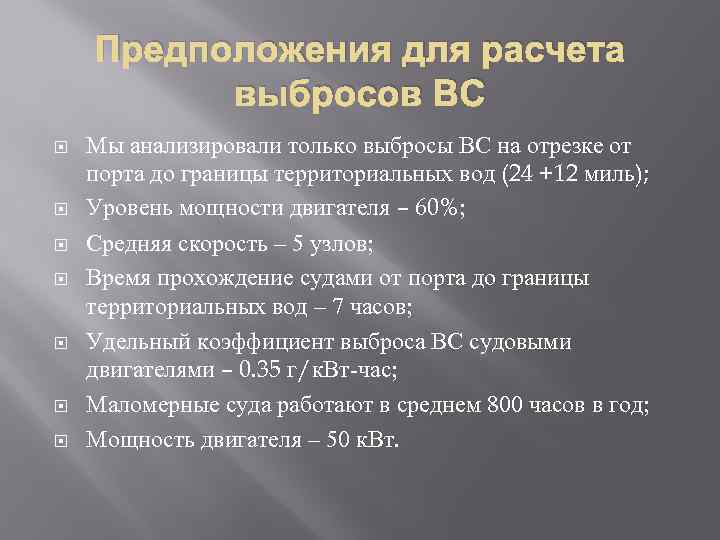 Предположения для расчета выбросов ВС

Мы анализировали только выбросы ВС на отрезке от порта до границы территориальных вод (24 +12 миль);

Уровень мощности двигателя – 60%;

Средняя скорость – 5 узлов;

Время прохождение судами от порта до границы территориальных вод – 7 часов;

Удельный коэффициент выброса ВС судовыми двигателями – 0.35 г/кВт-час;

Маломерные суда работают в среднем 800 часов в год;

Мощность двигателя – 50 кВт.